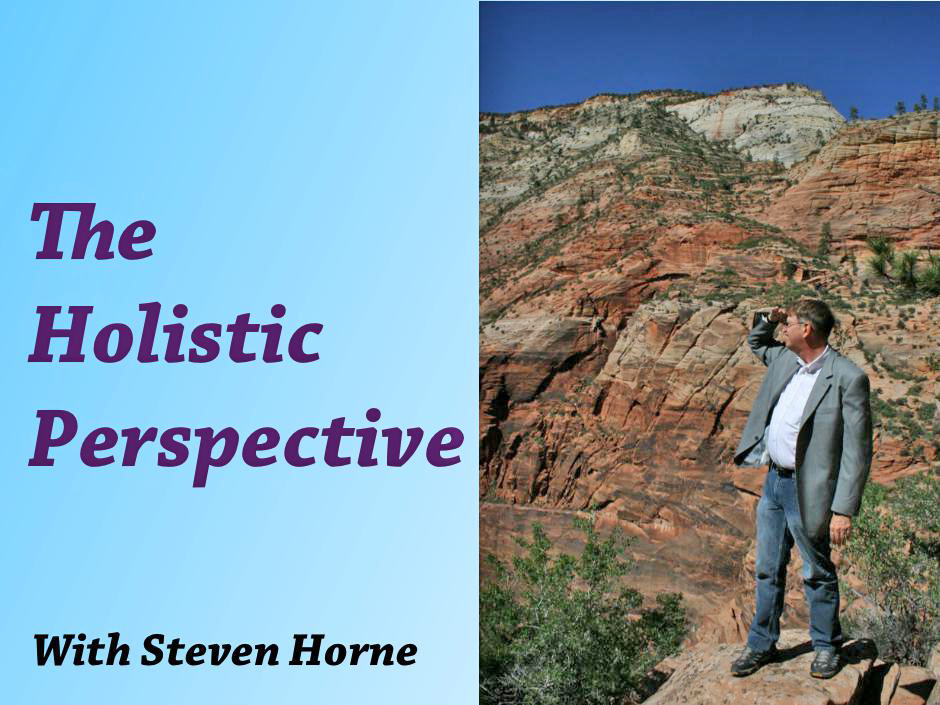 The Holistic Perspective

With Steven Horne